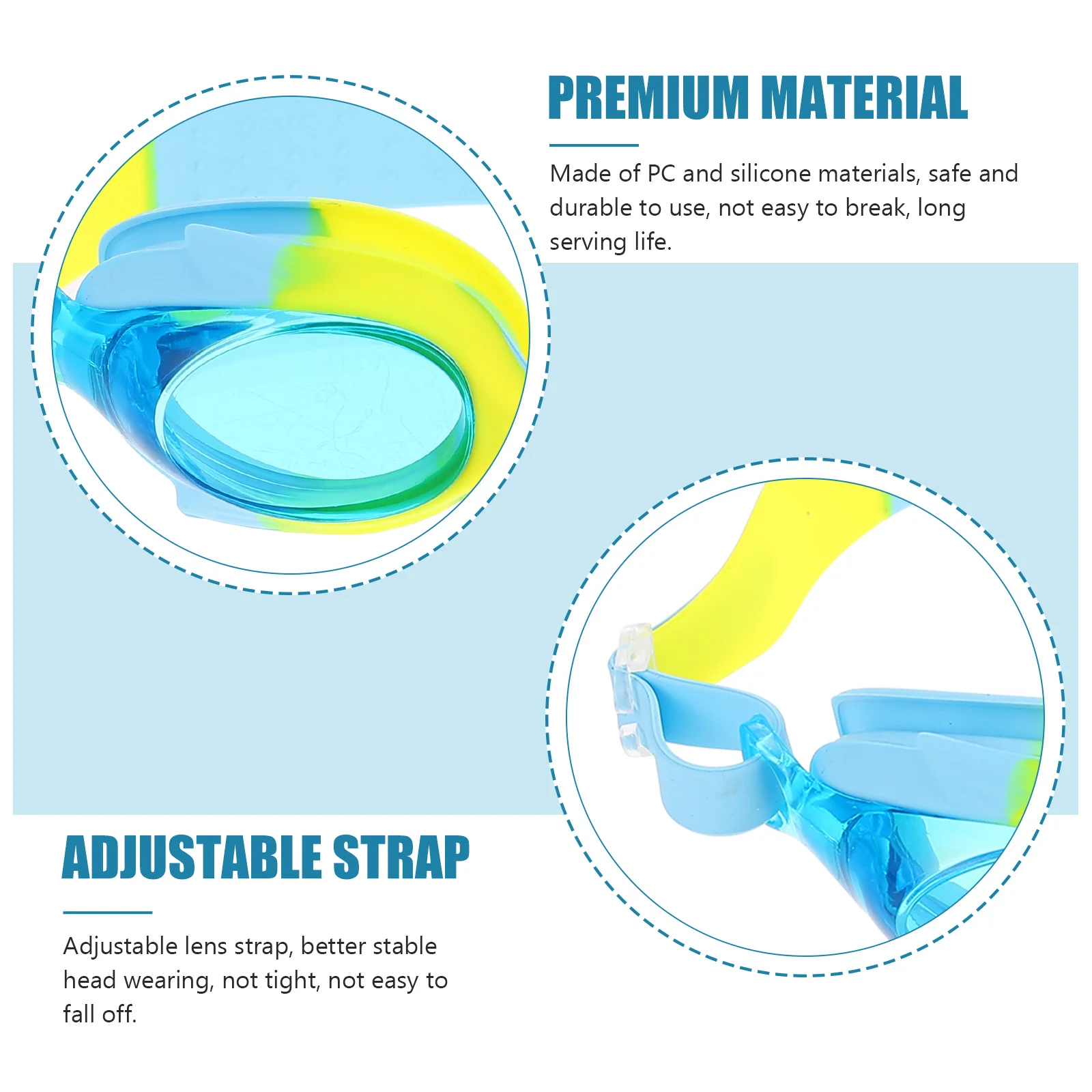 PREMIUM MATERIAL

Made of PC and silicone materials, safe and durable to use, not easy to break, long serving life.

ADJUSTABLE STRAP

Adjustable lens strap, better stable head wearing, not tight, not easy to fall off.